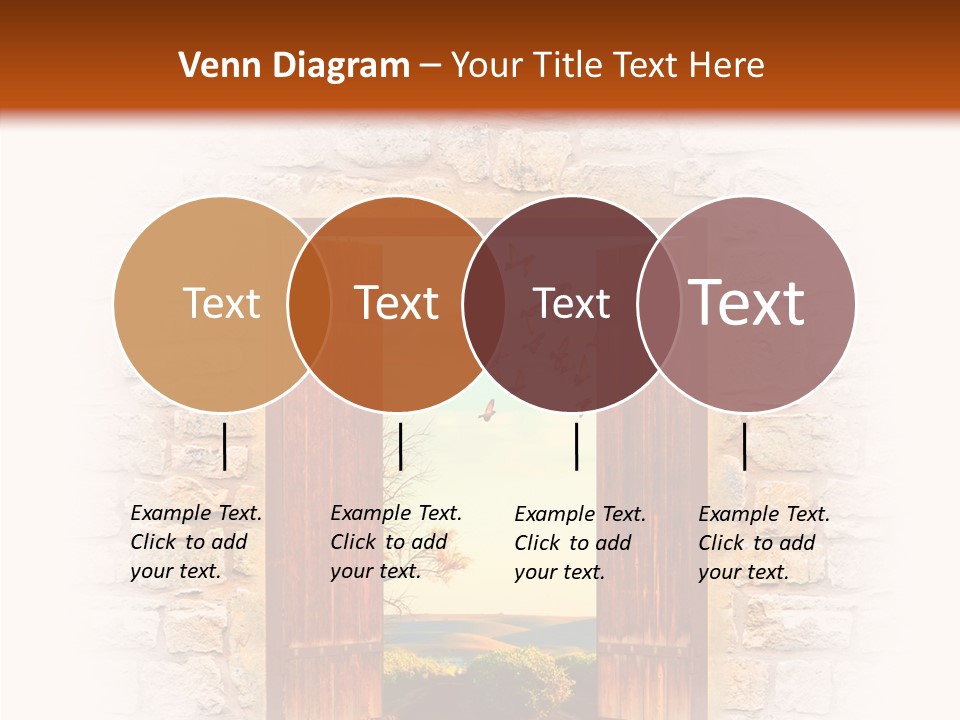 Venn Diagram – Your Title Text Here

Text

Text

Text

Text

Example Text. Click to add your text.

Example Text. Click to add your text.

Example Text. Click to add your text.

Example Text. Click to add your text.